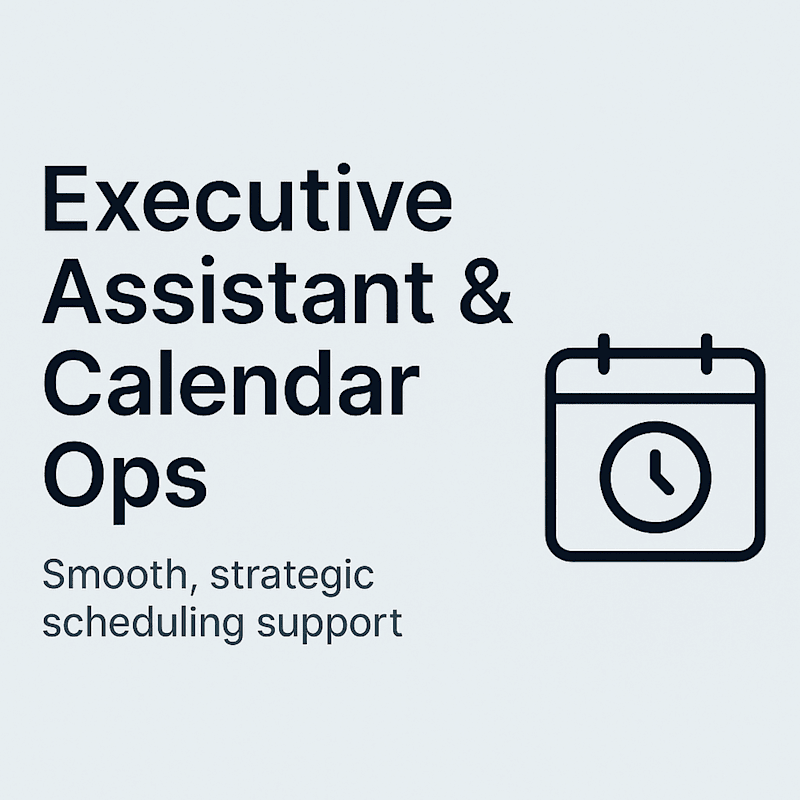 Executive Assistant & Calendar Ops

Smooth, strategic scheduling support